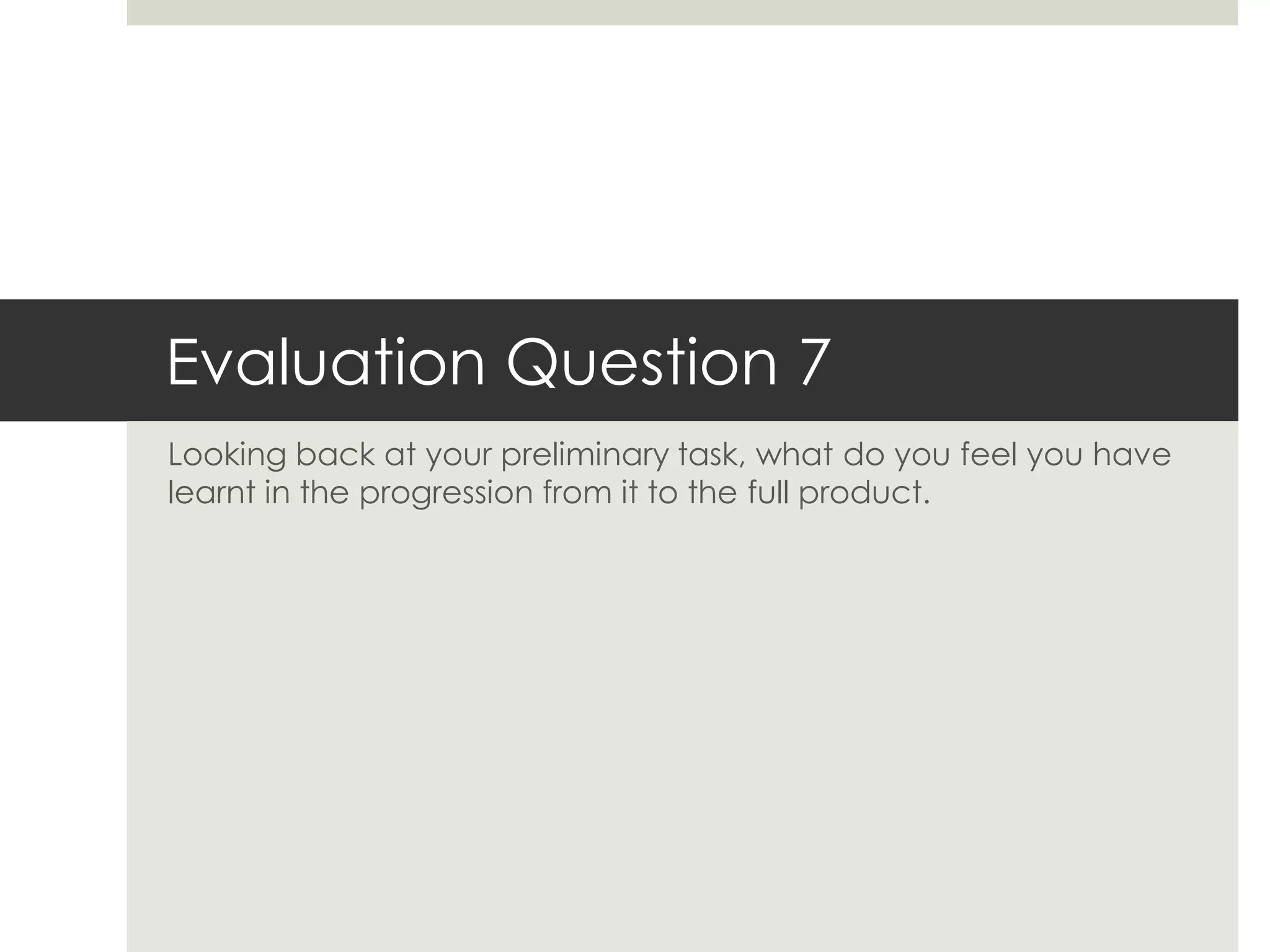 Evaluation Question 7

Looking back at your preliminary task, what do you feel you have learnt in the progression from it to the full product.